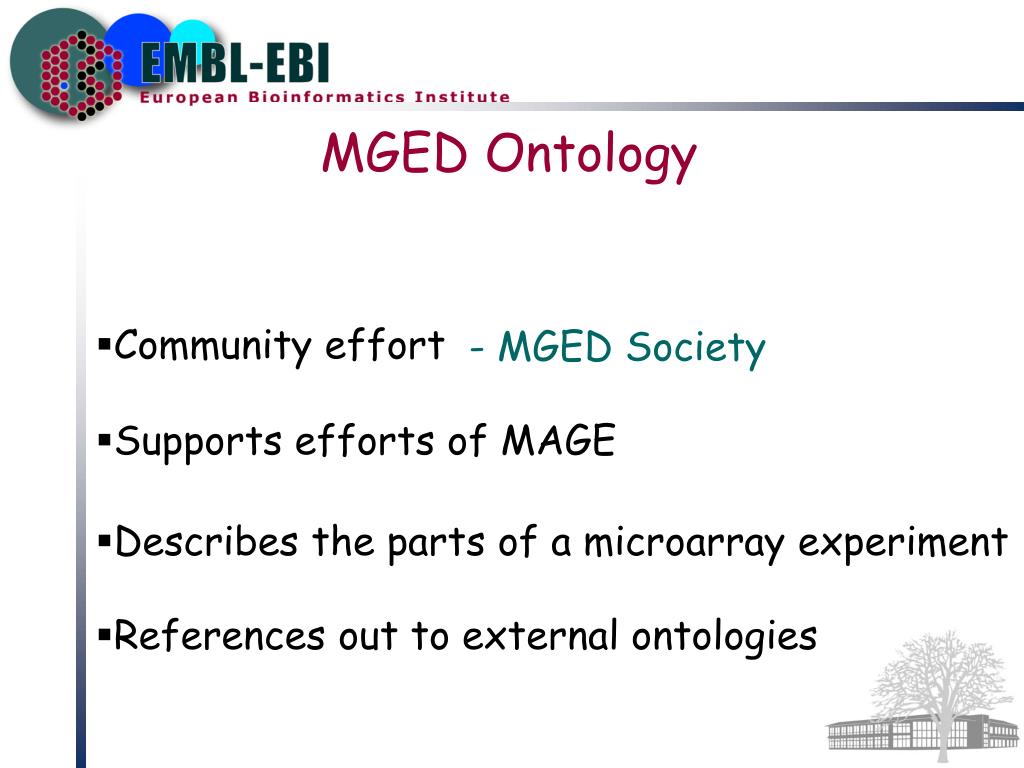 EMBL-EBI
European Bioinformatics Institute

MGED Ontology

▪Community effort - MGED Society

▪Supports efforts of MAGE

▪Describes the parts of a microarray experiment

▪References out to external ontologies